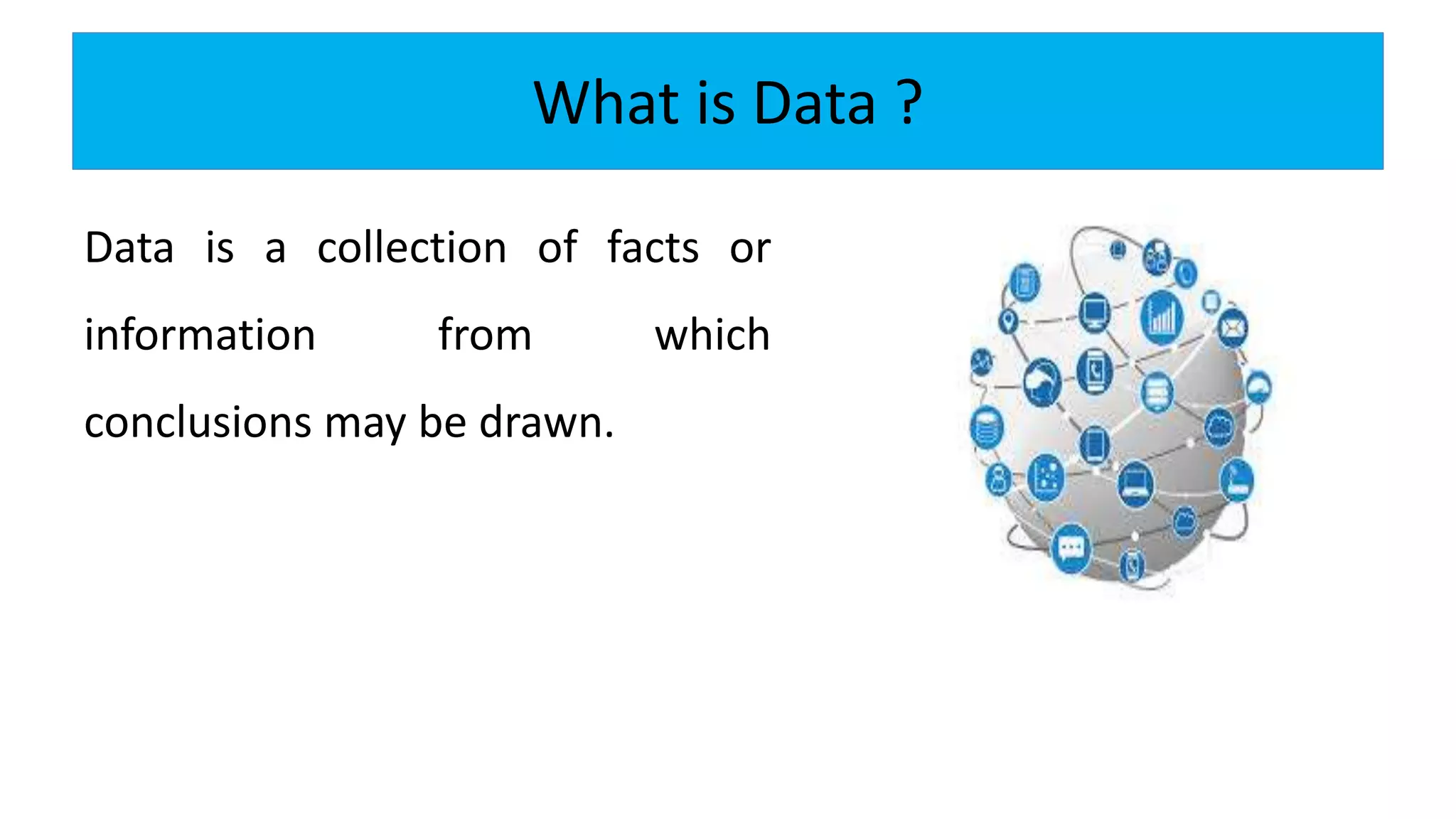 What is Data ?

Data is a collection of facts or information from which conclusions may be drawn.